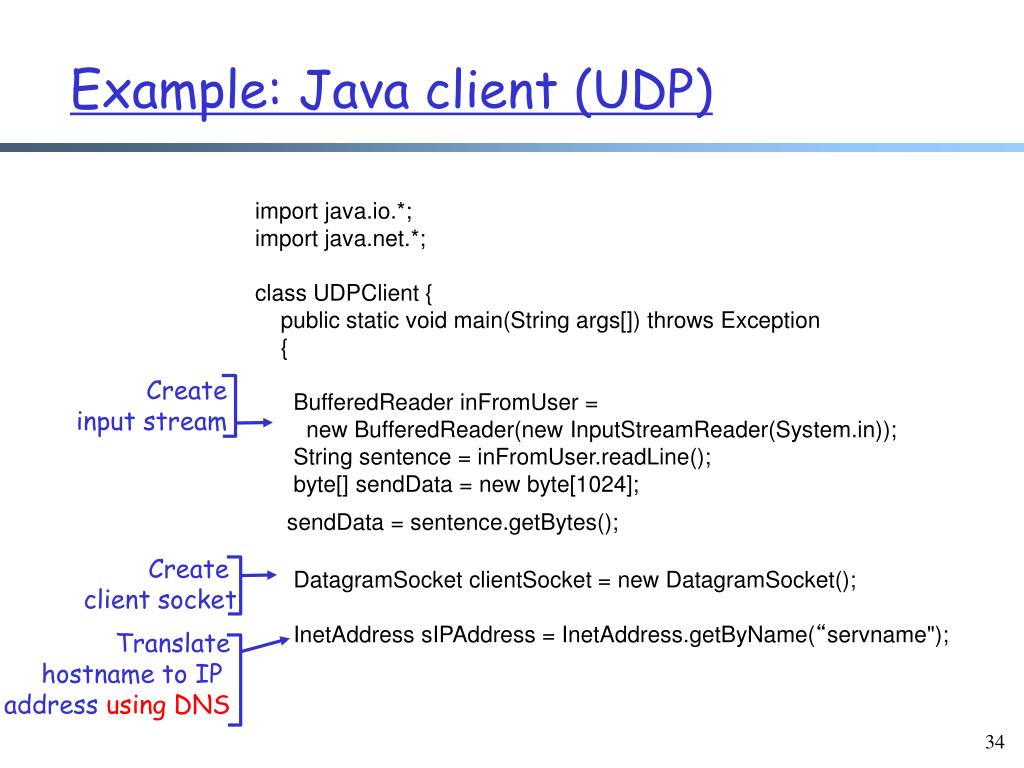 Example: Java client (UDP)

import java.io.*;
import java.net.*;

class UDPClient {
public static void main(String args[]) throws Exception
{

Create input stream

BufferedReader inFromUser =
new BufferedReader(new InputStreamReader(System.in));
String sentence = inFromUser.readLine();
byte[] sendData = new byte[1024];

sendData = sentence.getBytes();

Create client socket

DatagramSocket clientSocket = new DatagramSocket();

Translate hostname to IP address using DNS

InetAddress sIPAddress = InetAddress.getByName(“servname");

34